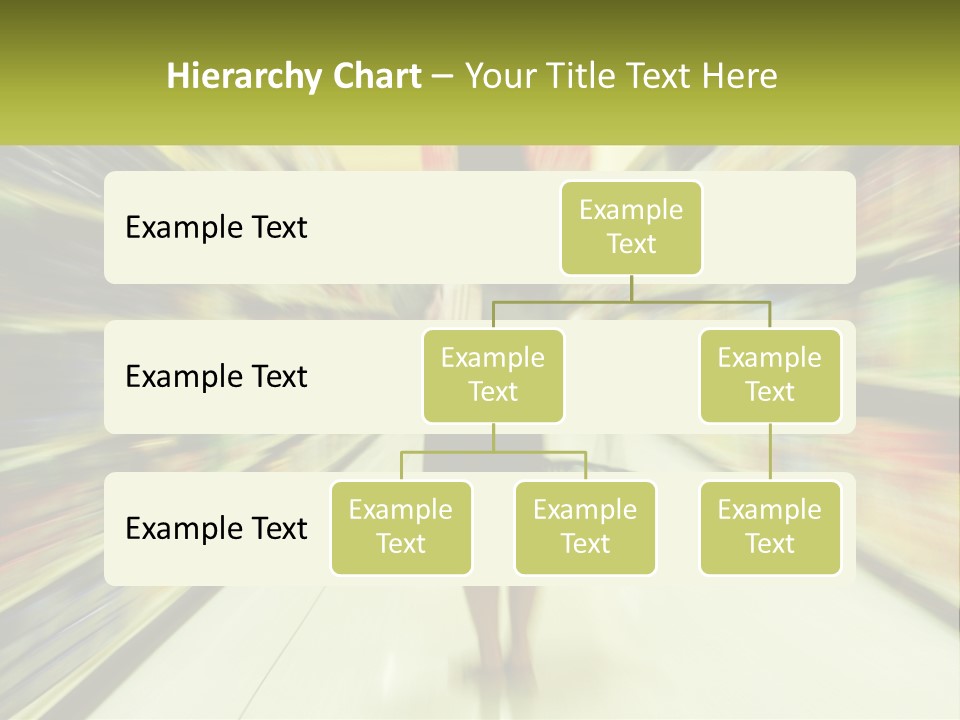 Hierarchy Chart – Your Title Text Here

Example Text

Example Text

Example Text

Example Text

Example Text

Example Text

Example Text

Example Text

Example Text